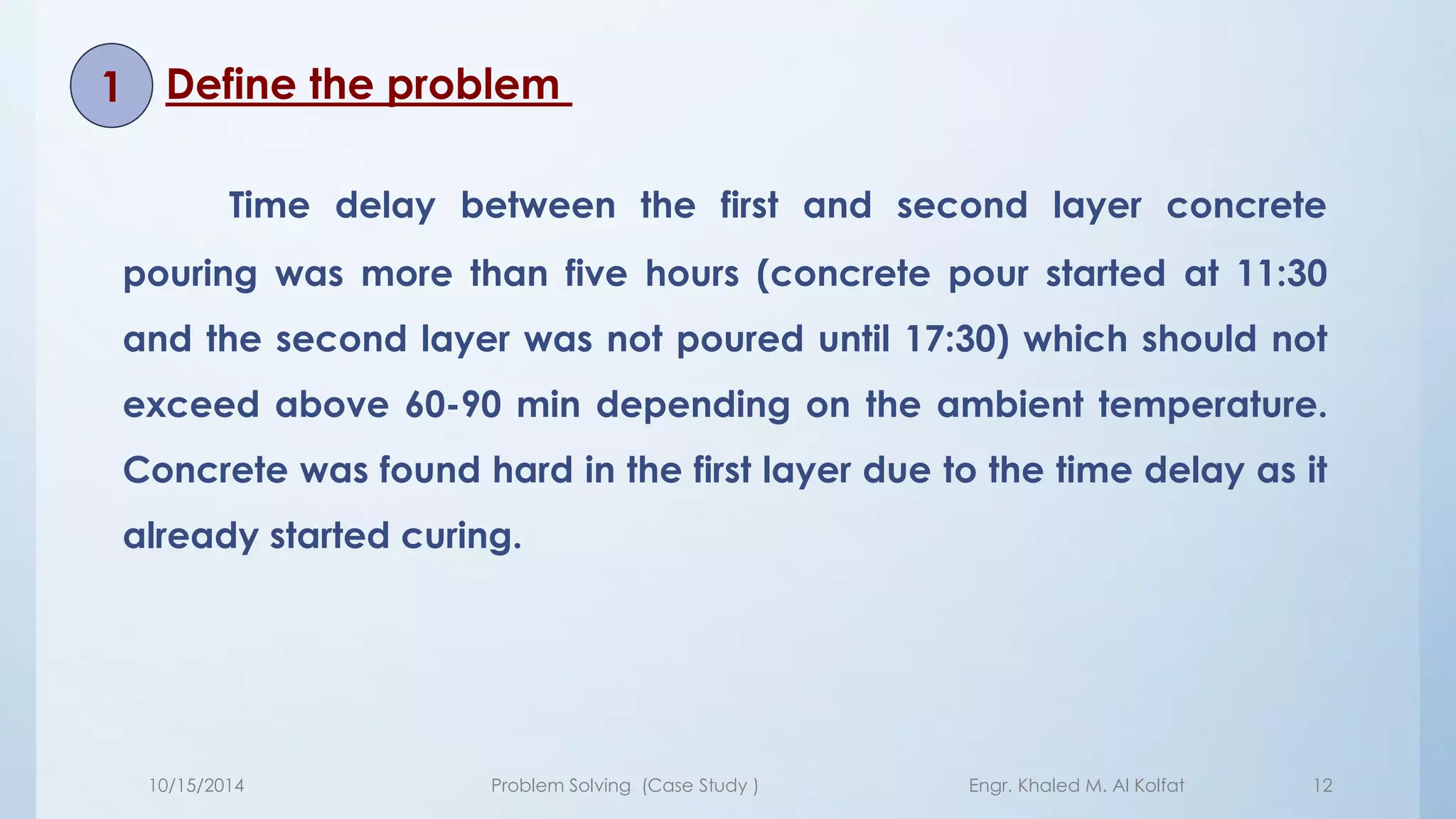 1 Define the problem

Time delay between the first and second layer concrete pouring was more than five hours (concrete pour started at 11:30 and the second layer was not poured until 17:30) which should not exceed above 60-90 min depending on the ambient temperature. Concrete was found hard in the first layer due to the time delay as it already started curing.

10/15/2014 Problem Solving (Case Study ) Engr. Khaled M. Al Kolfat 12